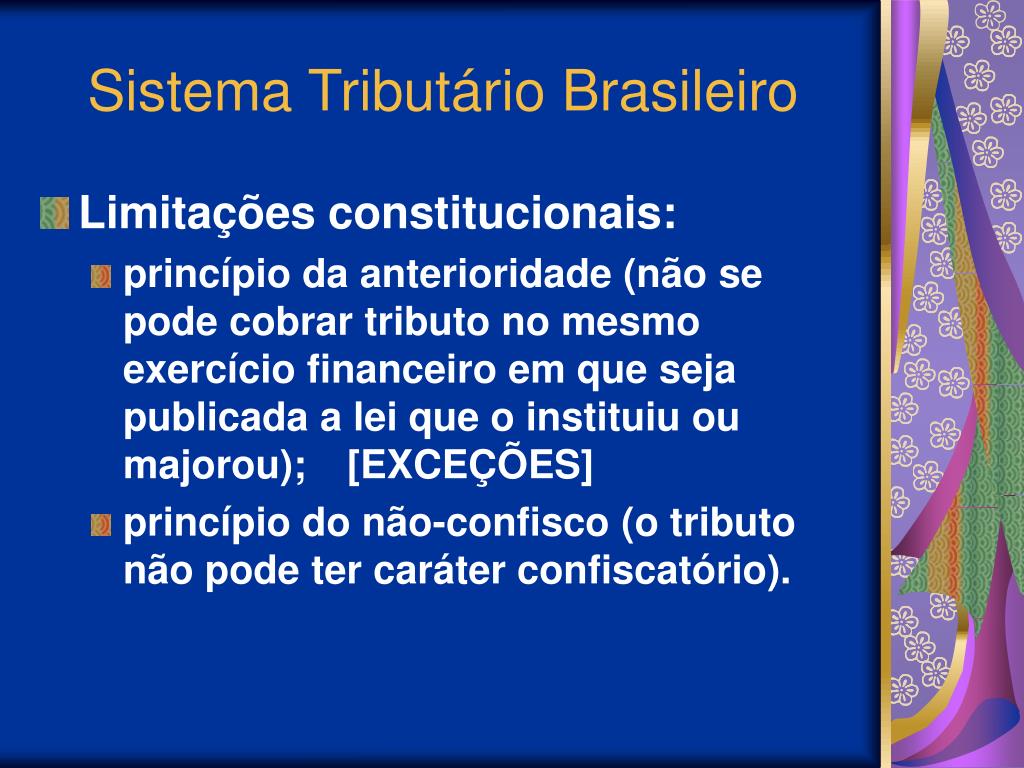 Sistema Tributário Brasileiro

Limitações constitucionais:

princípio da anterioridade (não se pode cobrar tributo no mesmo exercício financeiro em que seja publicada a lei que o instituiu ou majorou); [EXCEÇÕES]

princípio do não-confisco (o tributo não pode ter caráter confiscatório).